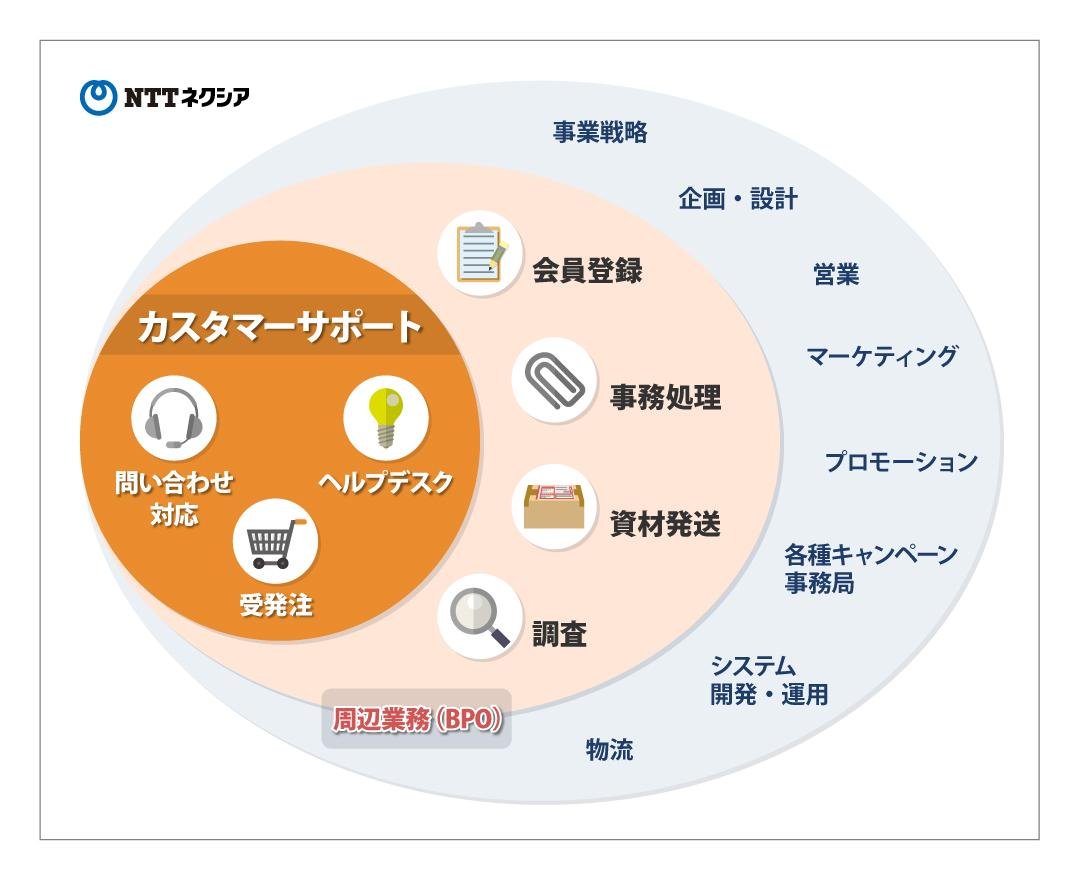 NTTネクシア

カスタマーサポート

問い合わせ対応

ヘルプデスク

受発注

会員登録

事務処理

資材発送

調査

周辺業務（BPO）

事業戦略

企画・設計

営業

マーケティング

プロモーション

各種キャンペーン事務局

システム開発・運用

物流